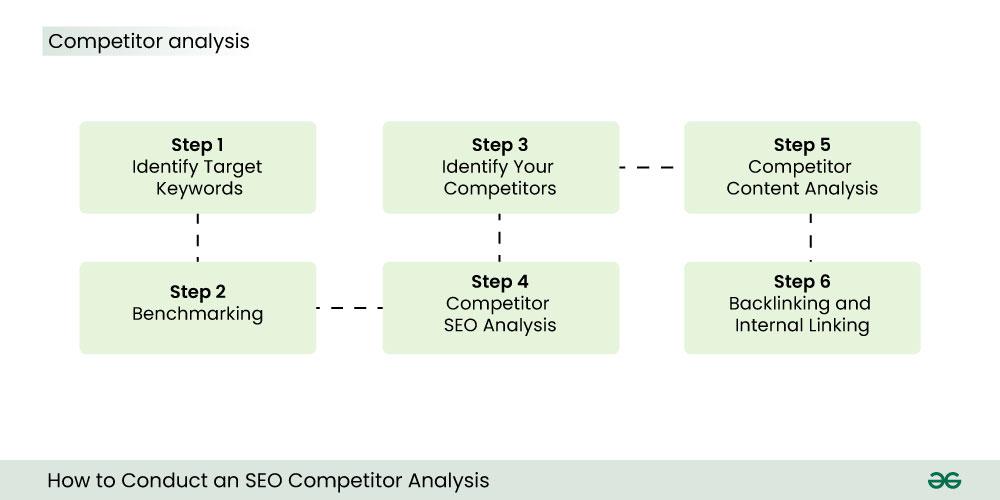 Competitor analysis

Step 1
Identify Target Keywords

Step 2
Benchmarking

Step 3
Identify Your Competitors

Step 4
Competitor SEO Analysis

Step 5
Competitor Content Analysis

Step 6
Backlinking and Internal Linking

How to Conduct an SEO Competitor Analysis